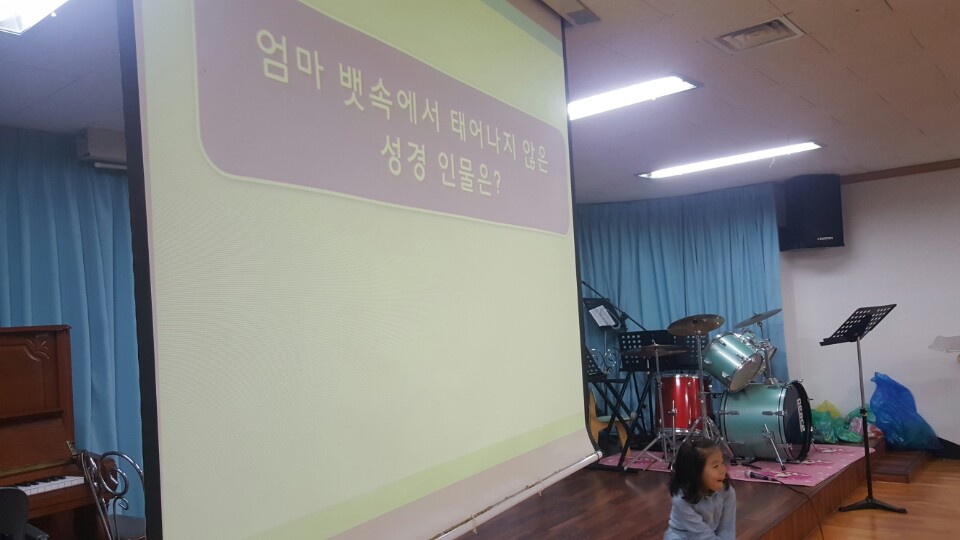 엄마 뱃속에서 태어나지 않은 성경 인물은?